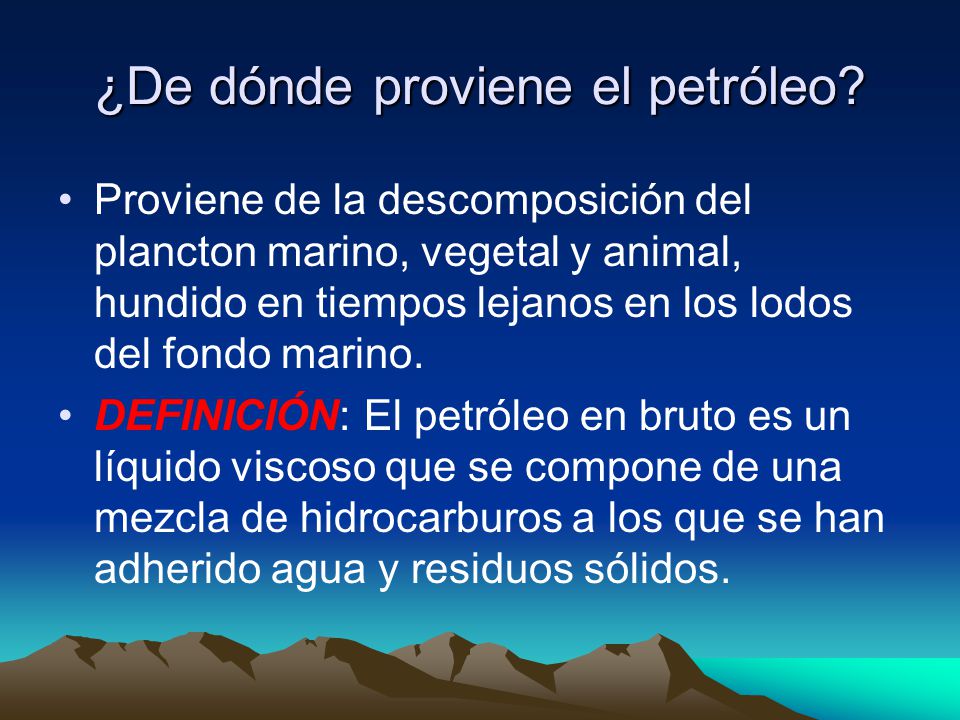 ¿De dónde proviene el petróleo?

• Proviene de la descomposición del plancton marino, vegetal y animal, hundido en tiempos lejanos en los lodos del fondo marino.

• DEFINICIÓN: El petróleo en bruto es un líquido viscoso que se compone de una mezcla de hidrocarburos a los que se han adherido agua y residuos sólidos.